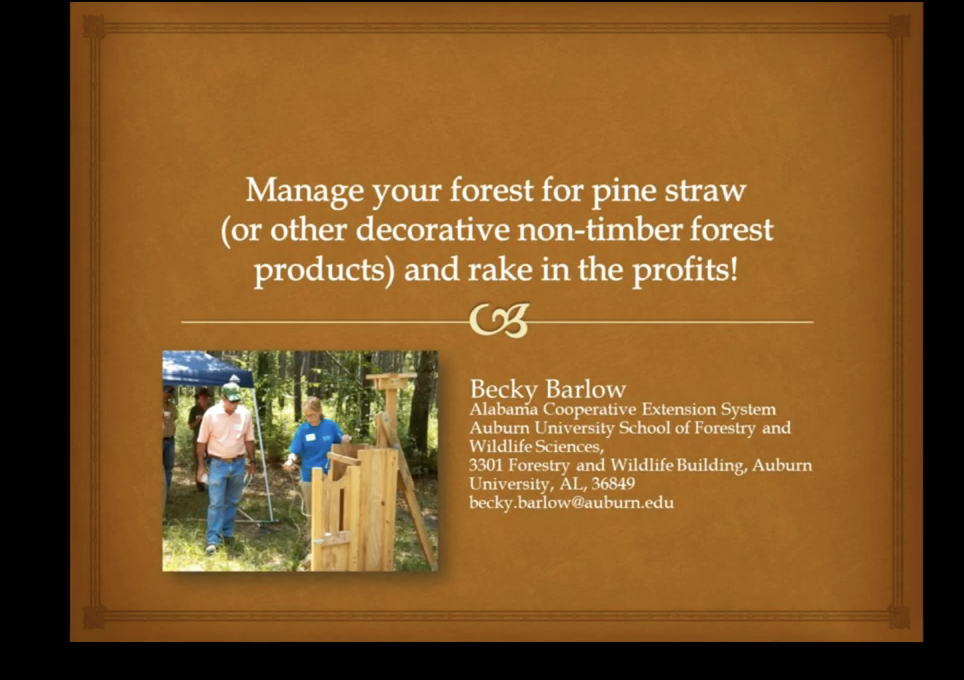 Manage your forest for pine straw (or other decorative non-timber forest products) and rake in the profits!

Becky Barlow
Alabama Cooperative Extension System
Auburn University School of Forestry and Wildlife Sciences,
3301 Forestry and Wildlife Building, Auburn University, AL, 36849
becky.barlow@auburn.edu